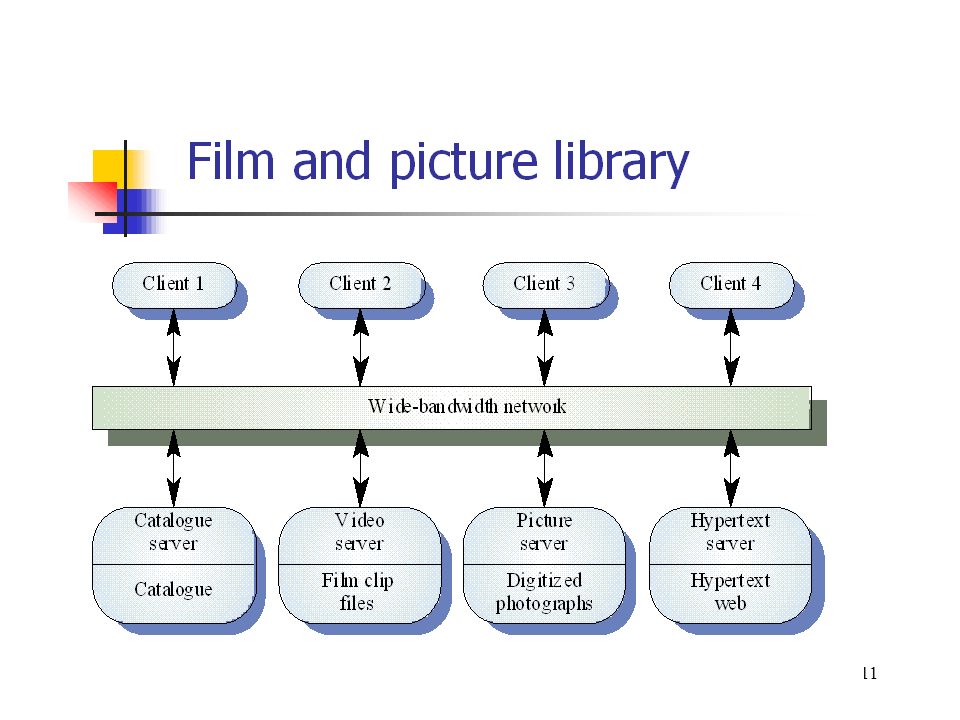 Film and picture library

Client 1

Client 2

Client 3

Client 4

Wide-bandwidth network

Catalogue server

Catalogue

Video server

Film clip files

Picture server

Digitized photographs

Hypertext server

Hypertext web

11